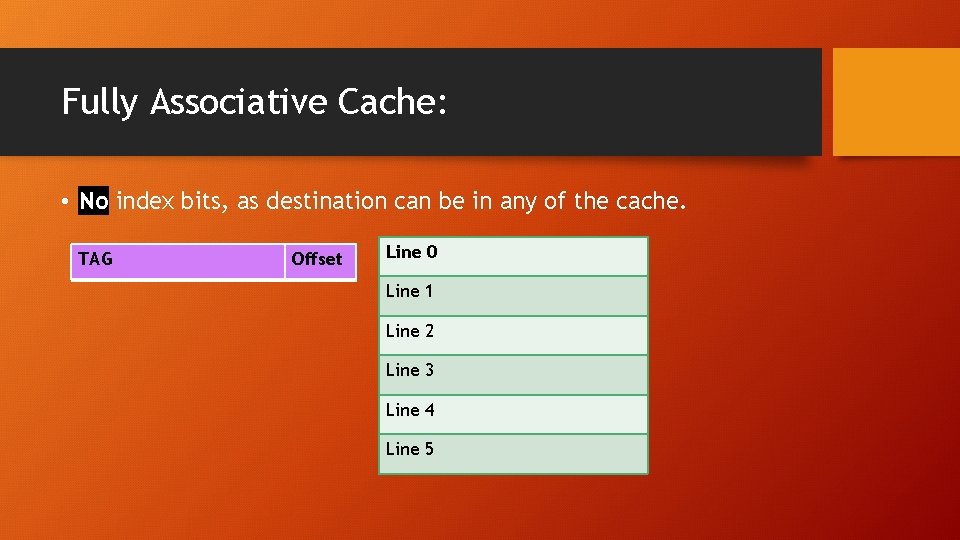 Fully Associative Cache:

• No index bits, as destination can be in any of the cache.

| TAG | Offset |
|---|---|

| Line 0 |
|---|
| Line 1 |
| Line 2 |
| Line 3 |
| Line 4 |
| Line 5 |